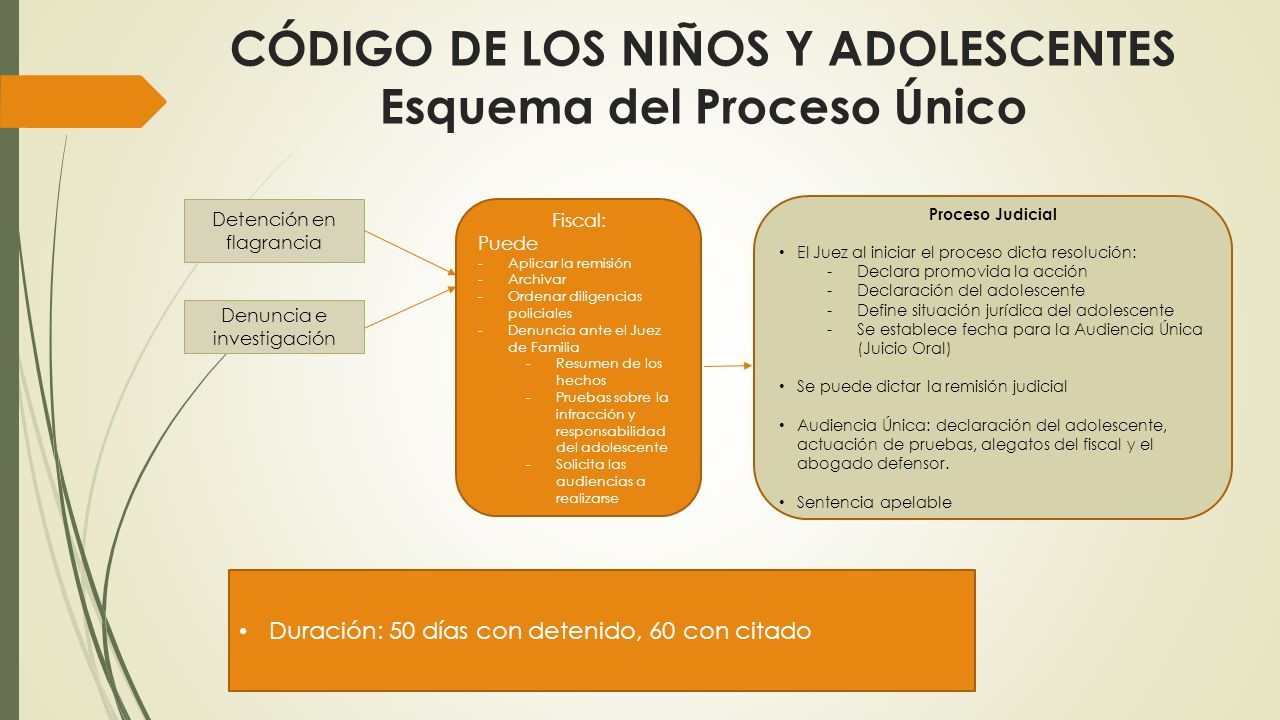 CÓDIGO DE LOS NIÑOS Y ADOLESCENTES
Esquema del Proceso Único

Detención en flagrancia

Denuncia e investigación

Fiscal:
Puede
- Aplicar la remisión
- Archivar
- Ordenar diligencias policiales
- Denuncia ante el Juez de Familia
  - Resumen de los hechos
  - Pruebas sobre la infracción y responsabilidad del adolescente
  - Solicita las audiencias a realizarse

Proceso Judicial

• El Juez al iniciar el proceso dicta resolución:
  - Declara promovida la acción
  - Declaración del adolescente
  - Define situación jurídica del adolescente
  - Se establece fecha para la Audiencia Única (Juicio Oral)

• Se puede dictar la remisión judicial

• Audiencia Única: declaración del adolescente, actuación de pruebas, alegatos del fiscal y el abogado defensor.

• Sentencia apelable

• Duración: 50 días con detenido, 60 con citado